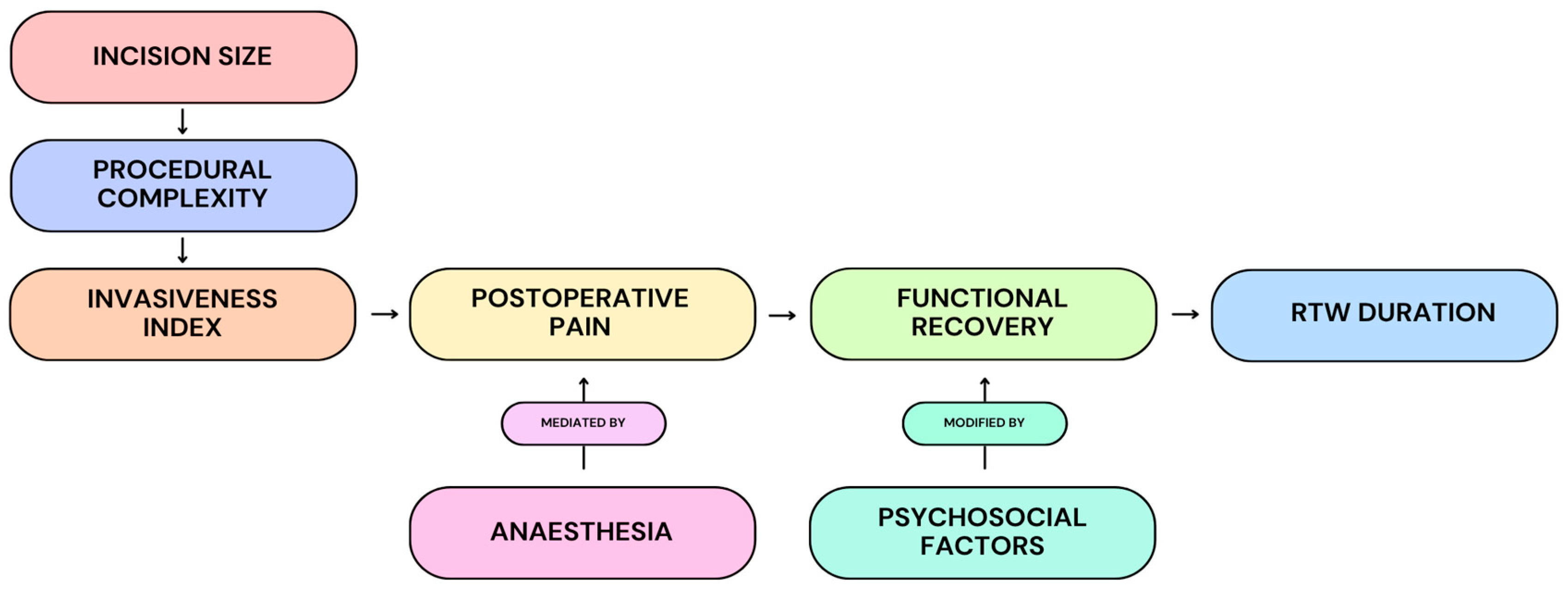 INCISION SIZE

PROCEDURAL COMPLEXITY

INVASIVENESS INDEX

POSTOPERATIVE PAIN

FUNCTIONAL RECOVERY

RTW DURATION

MEDIATED BY

MODIFIED BY

ANAESTHESIA

PSYCHOSOCIAL FACTORS